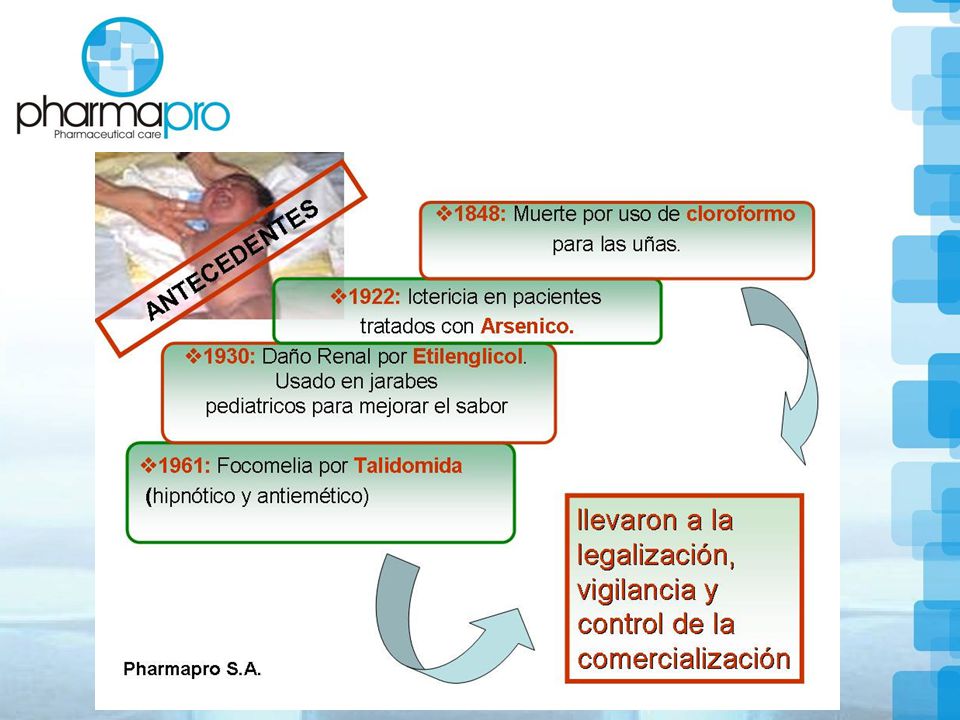 pharmapro
Pharmaceutical care

ANTECEDENTES

❖1848: Muerte por uso de cloroformo para las uñas.

❖1922: Ictericia en pacientes tratados con Arsenico.

❖1930: Daño Renal por Etilenglicol. Usado en jarabes pediatricos para mejorar el sabor

❖1961: Focomelia por Talidomida (hipnótico y antiemético)

llevaron a la legalización, vigilancia y control de la comercialización

Pharmapro S.A.